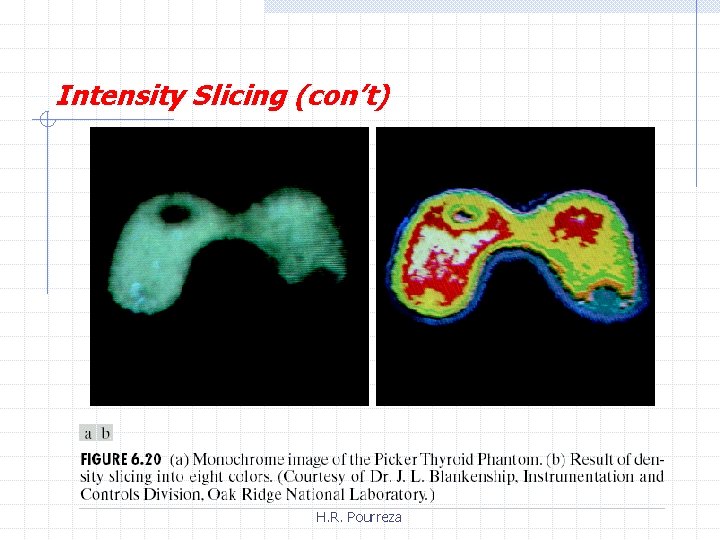 Intensity Slicing (con't)

a b

FIGURE 6.20 (a) Monochrome image of the Picker Thyroid Phantom. (b) Result of density slicing into eight colors. (Courtesy of Dr. J. L. Blankenship, Instrumentation and Controls Division, Oak Ridge National Laboratory.)

H.R. Pourreza